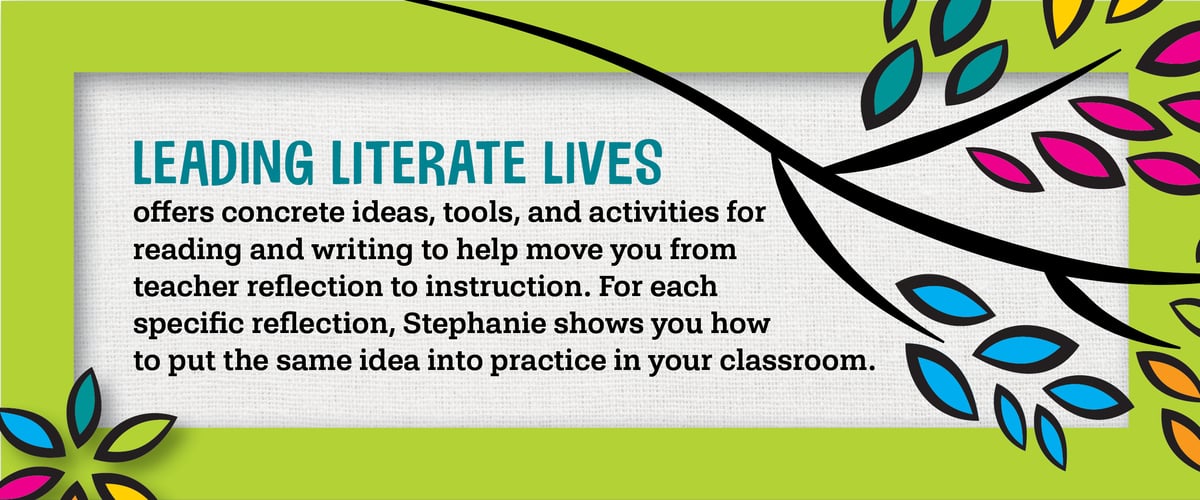 LEADING LITERATE LIVES
offers concrete ideas, tools, and activities for reading and writing to help move you from teacher reflection to instruction. For each specific reflection, Stephanie shows you how to put the same idea into practice in your classroom.